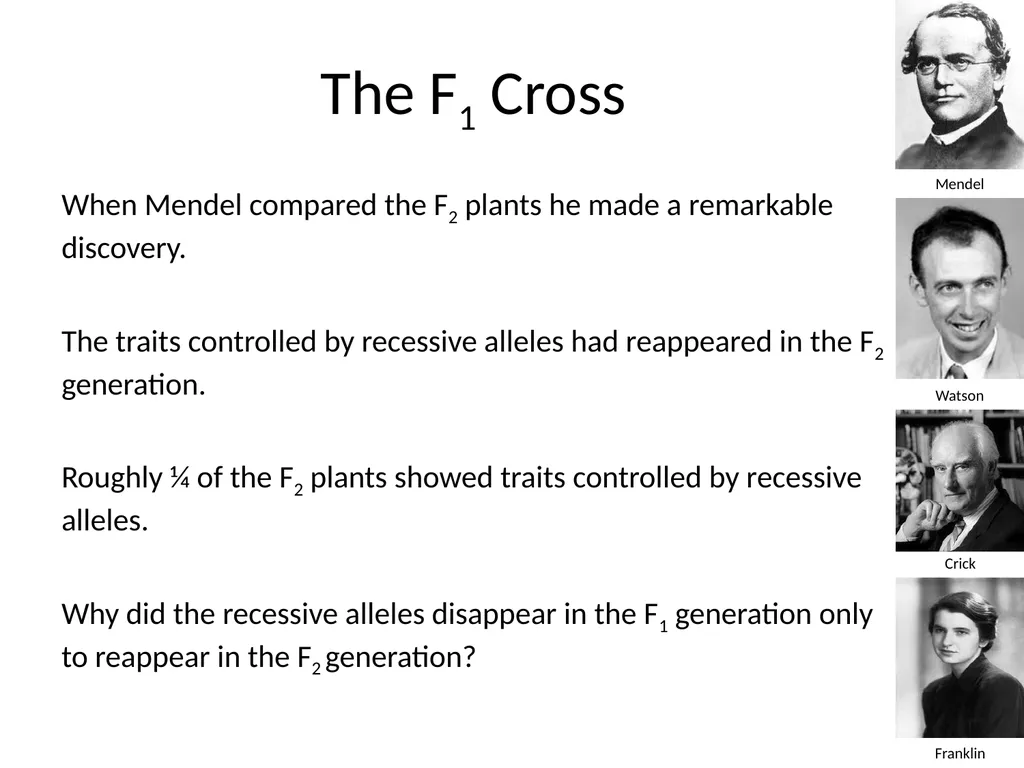 The $F_1$ Cross

When Mendel compared the $F_2$ plants he made a remarkable discovery.

The traits controlled by recessive alleles had reappeared in the $F_2$ generation.

Roughly ¼ of the $F_2$ plants showed traits controlled by recessive alleles.

Why did the recessive alleles disappear in the $F_1$ generation only to reappear in the $F_2$ generation?

Mendel

Watson

Crick

Franklin